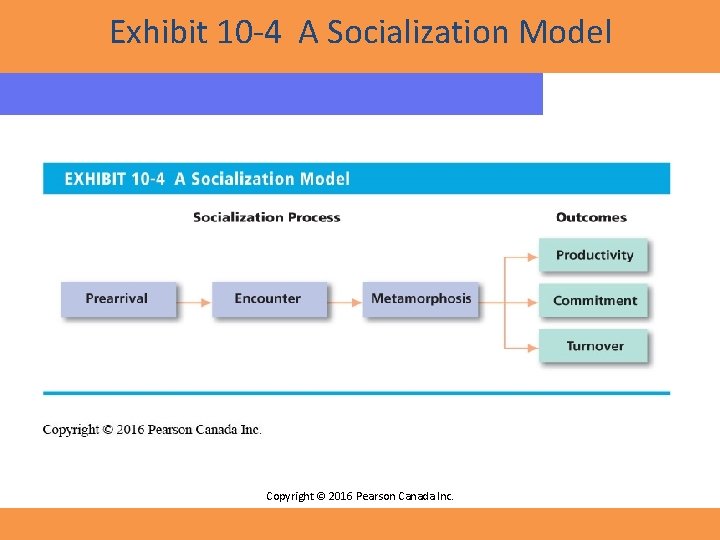 Exhibit 10-4 A Socialization Model

EXHIBIT 10-4 A Socialization Model

Socialization Process

Outcomes

Prearrival

Encounter

Metamorphosis

Productivity

Commitment

Turnover

Copyright © 2016 Pearson Canada Inc.

Copyright © 2016 Pearson Canada Inc.